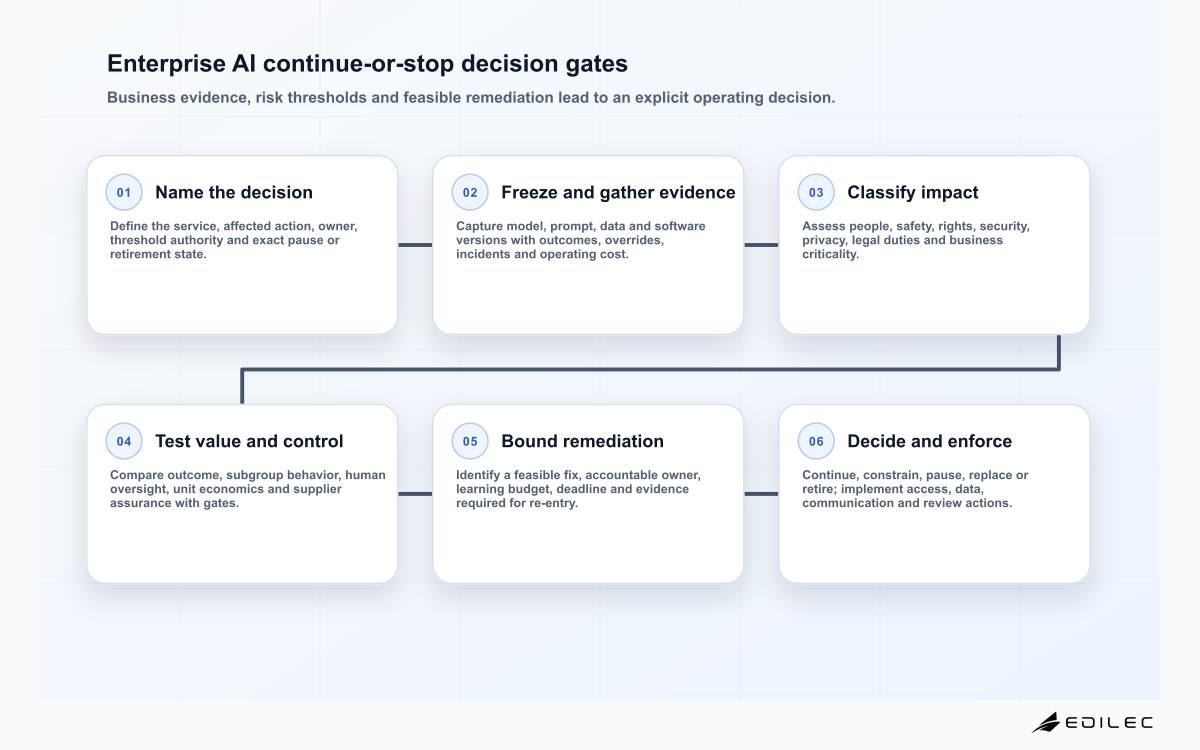 Enterprise AI continue-or-stop decision gates

Business evidence, risk thresholds and feasible remediation lead to an explicit operating decision.

01 Name the decision

Define the service, affected action, owner, threshold authority and exact pause or retirement state.

02 Freeze and gather evidence

Capture model, prompt, data and software versions with outcomes, overrides, incidents and operating cost.

03 Classify impact

Assess people, safety, rights, security, privacy, legal duties and business criticality.

04 Test value and control

Compare outcome, subgroup behavior, human oversight, unit economics and supplier assurance with gates.

05 Bound remediation

Identify a feasible fix, accountable owner, learning budget, deadline and evidence required for re-entry.

06 Decide and enforce

Continue, constrain, pause, replace or retire; implement access, data, communication and review actions.

EDILEC